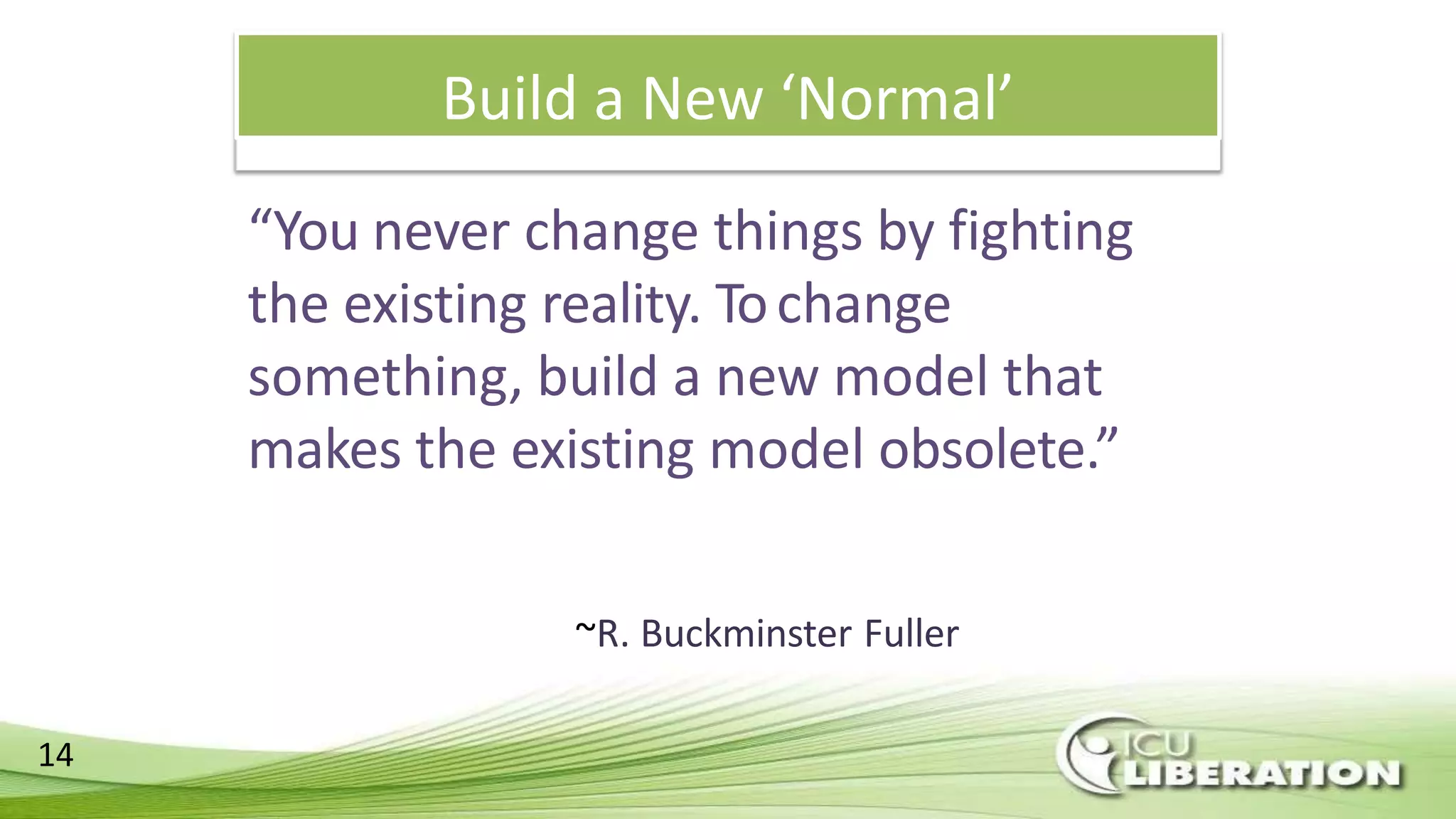 Build a New ‘Normal’

“You never change things by fighting the existing reality. To change something, build a new model that makes the existing model obsolete.”

~R. Buckminster Fuller

14

ICU LIBERATION